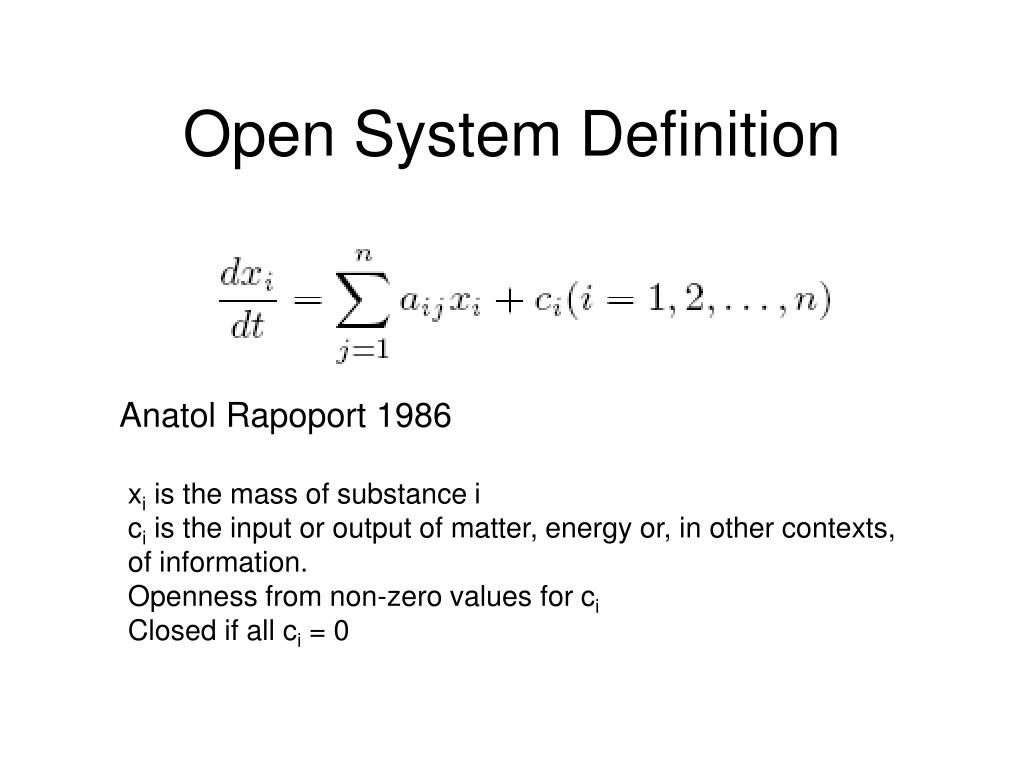 Open System Definition

$\frac{dx_i}{dt} = \sum_{j=1}^{n} a_{ij}x_i + c_i(i = 1, 2, \ldots, n)$

Anatol Rapoport 1986

$x_i$ is the mass of substance i
$c_i$ is the input or output of matter, energy or, in other contexts, of information.
Openness from non-zero values for $c_i$
Closed if all $c_i$ = 0